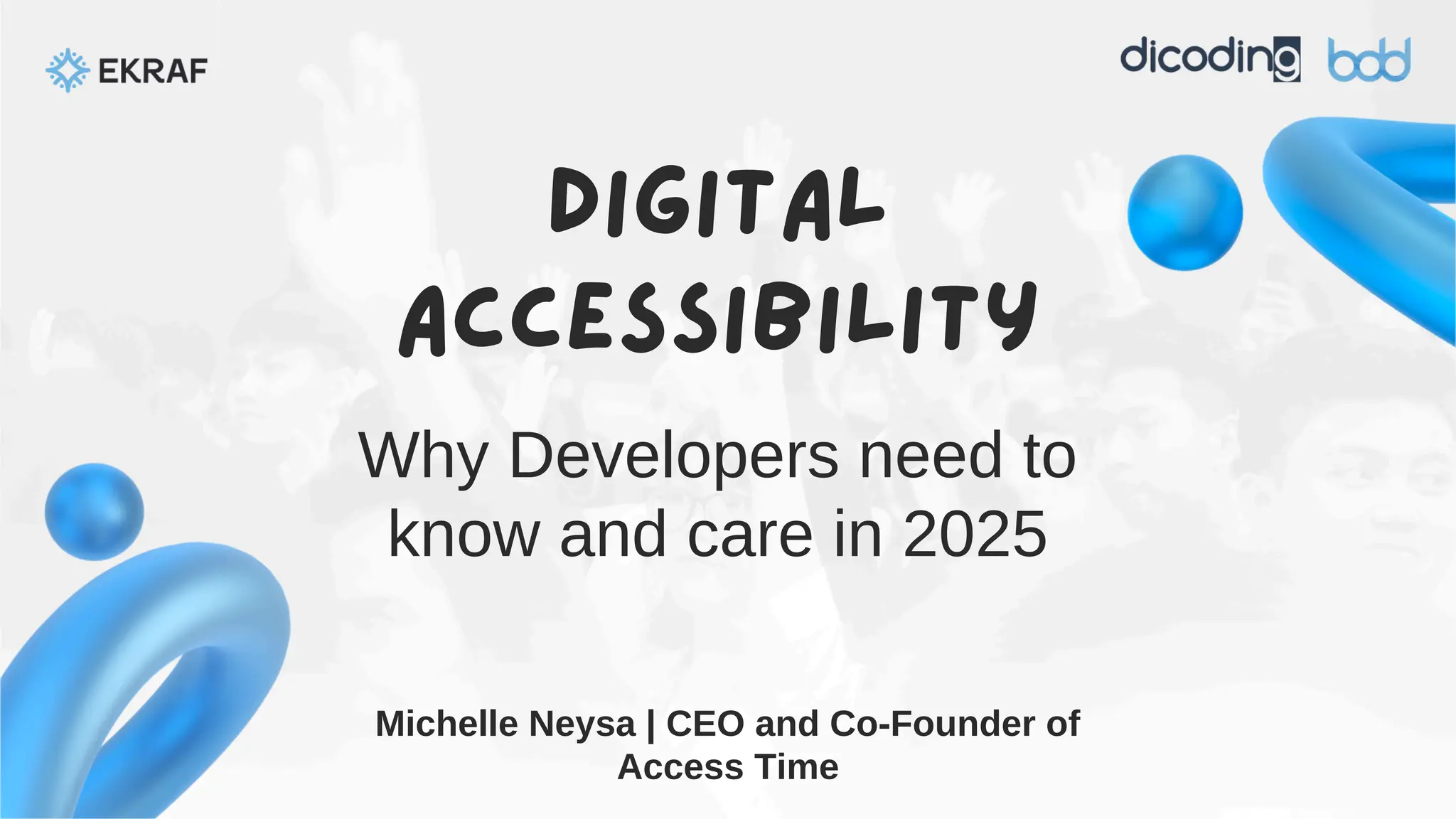 EKRAF

dicoding bdd

DIGITAL ACCESSIBILITY

Why Developers need to know and care in 2025

Michelle Neysa | CEO and Co-Founder of Access Time